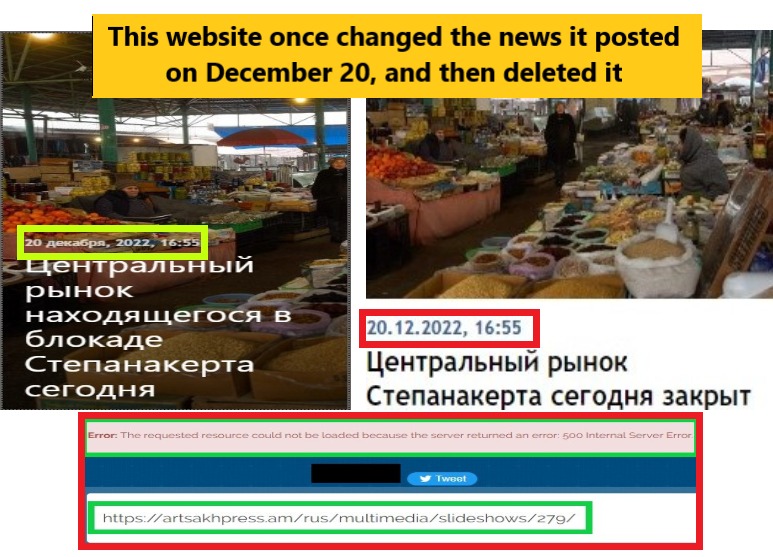 This website once changed the news it posted on December 20, and then deleted it

20 декабря, 2022, 16:55

Центральный рынок находящегося в блокаде Степанакерта сегодня

20.12.2022, 16:55

Центральный рынок Степанакерта сегодня закрыт

Error: The requested resource could not be loaded because the server returned an error: 500 Internal Server Error.

Tweet

https://artsakhpress.am/rus/multimedia/slideshows/279/